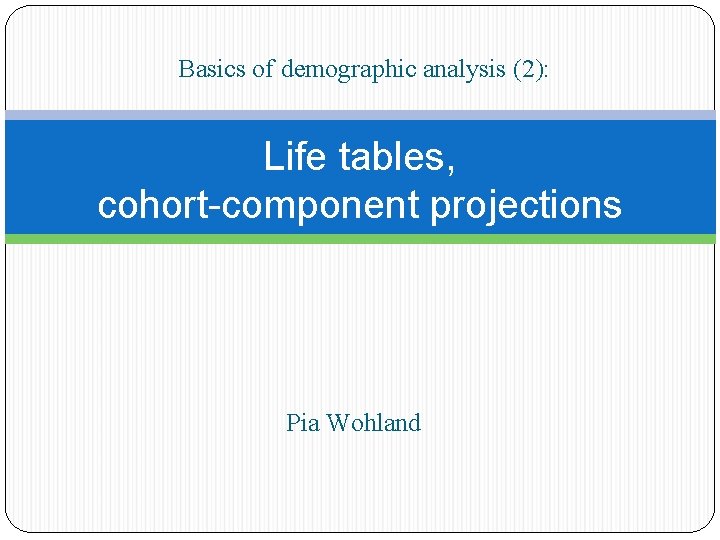 Basics of demographic analysis (2):

Life tables,
cohort-component projections

Pia Wohland